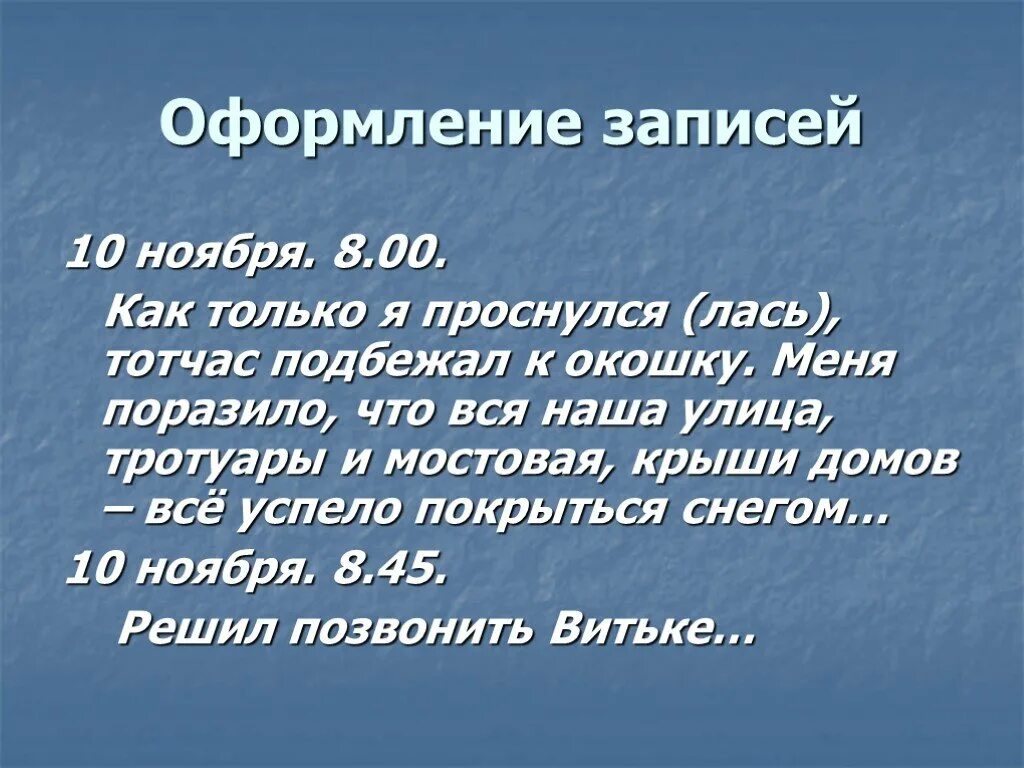 Оформление записей

10 ноября. 8.00.

Как только я проснулся (лась), тотчас подбежал к окошку. Меня поразило, что вся наша улица, тротуары и мостовая, крыши домов – всё успело покрыться снегом…

10 ноября. 8.45.

Решил позвонить Витьке…